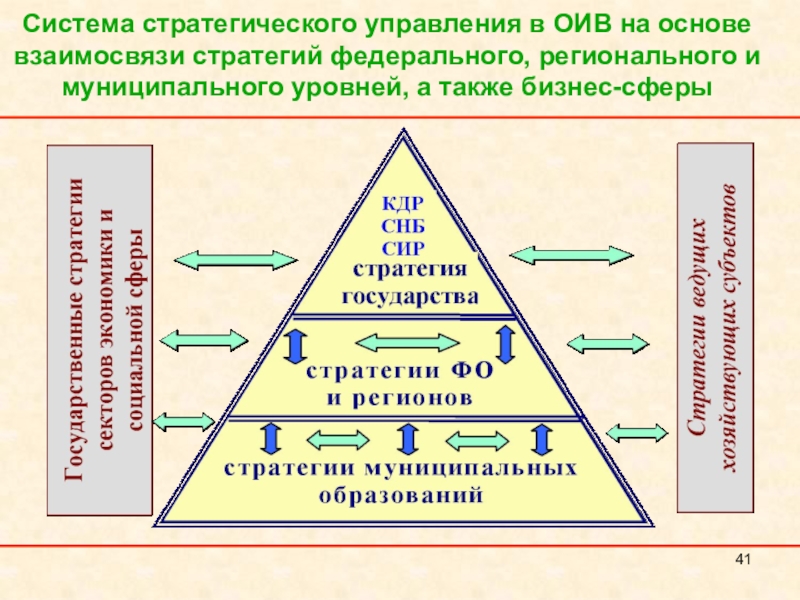 Система стратегического управления в ОИВ на основе взаимосвязи стратегий федерального, регионального и муниципального уровней, а также бизнес-сферы

Государственные стратегии секторов экономики и социальной сферы

КДР
СНБ
СИР
стратегия государства

стратегии ФО и регионов

стратегии муниципальных образований

Стратегии ведущих хозяйствующих субъектов

41